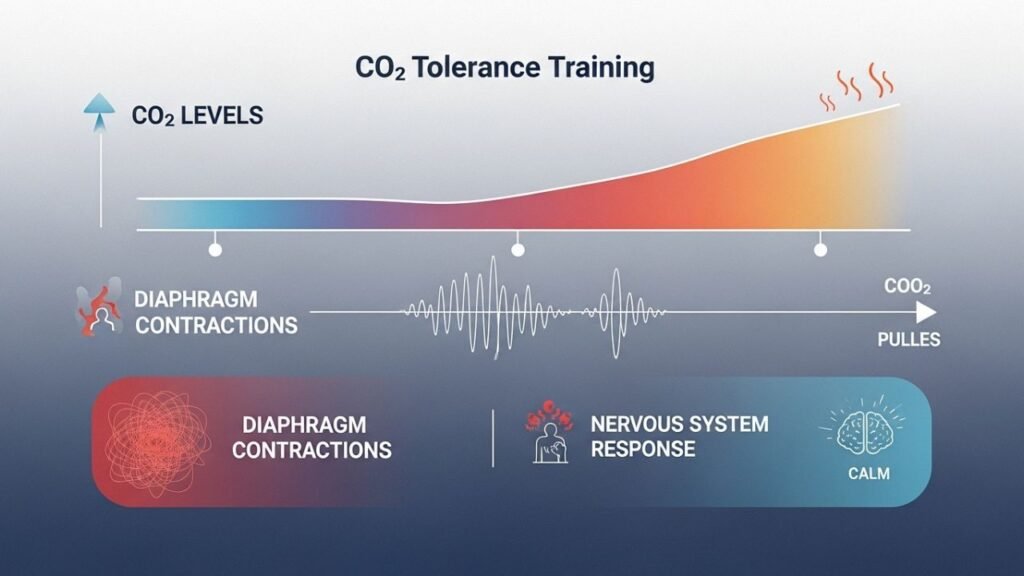 $CO_2$ Tolerance Training

$CO_2$ LEVELS

DIAPHRAGM CONTRACTIONS

$COO_2$

PULLES

DIAPHRAGM CONTRACTIONS

NERVOUS SYSTEM RESPONSE

CALM